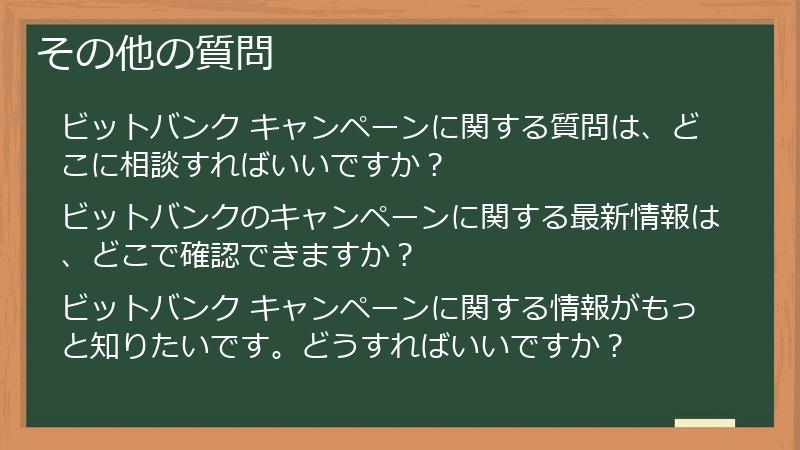 その他の質問

ビットバンク キャンペーンに関する質問は、どこに相談すればいいですか？

ビットバンクのキャンペーンに関する最新情報は、どこで確認できますか？

ビットバンク キャンペーンに関する情報がもっと知りたいです。どうすればいいですか？